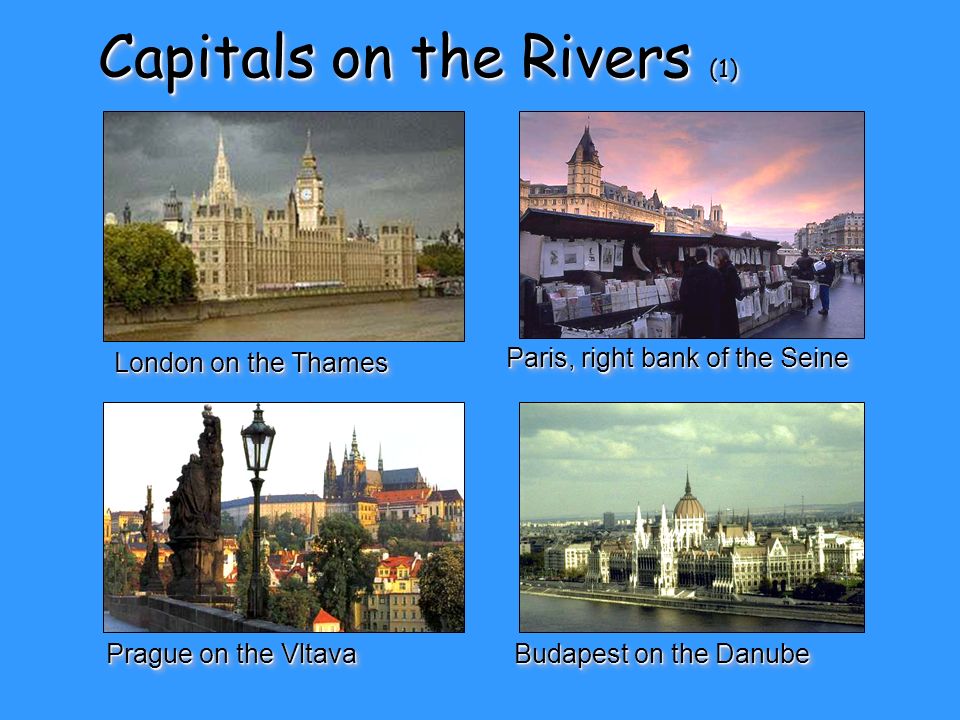 Capitals on the Rivers (1)

London on the Thames

Paris, right bank of the Seine

Prague on the Vltava

Budapest on the Danube